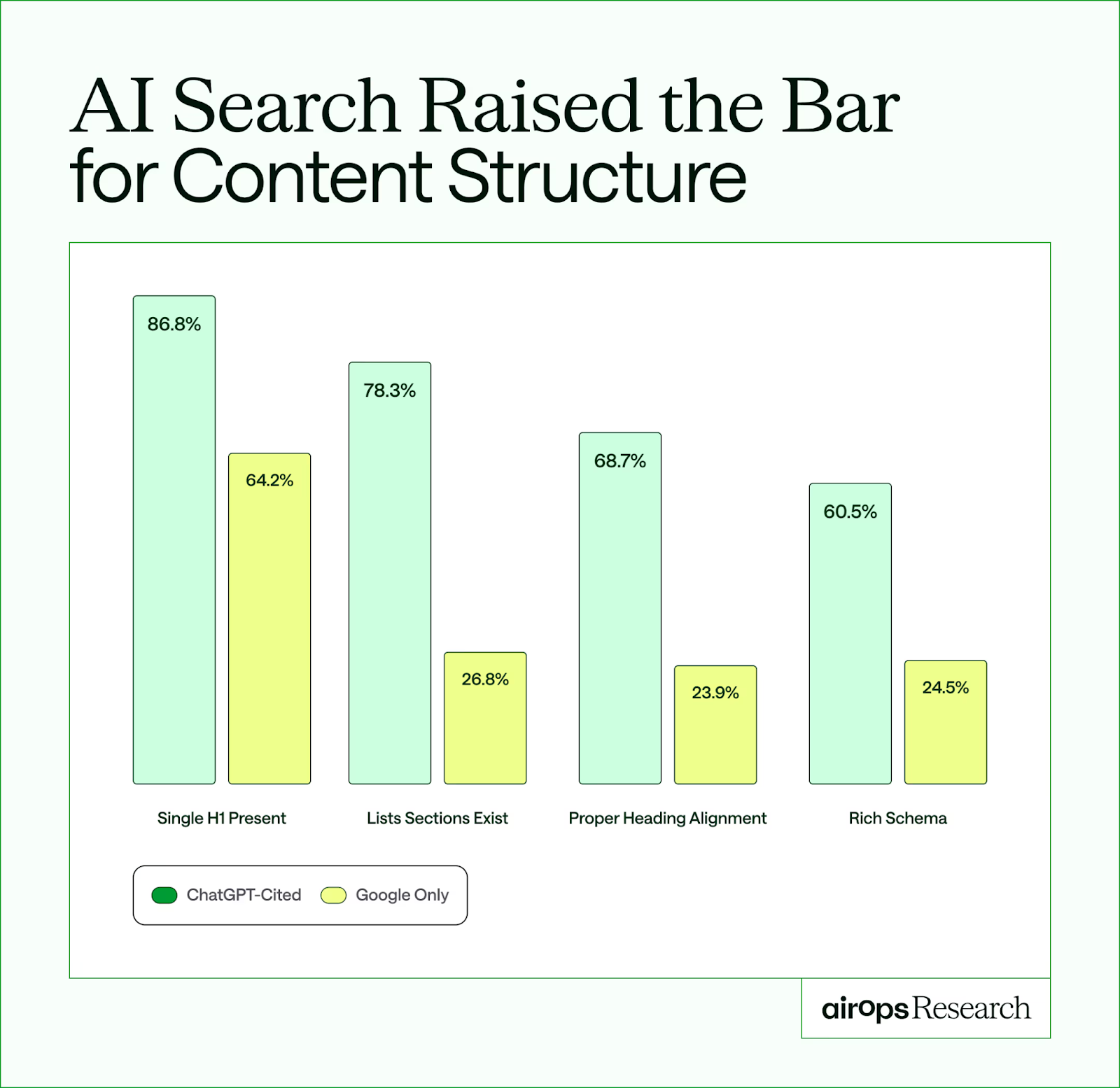 AI Search Raised the Bar for Content Structure

86.8%
64.2%
78.3%
26.8%
68.7%
23.9%
60.5%
24.5%

Single H1 Present
Lists Sections Exist
Proper Heading Alignment
Rich Schema

ChatGPT-Cited
Google Only

airops Research